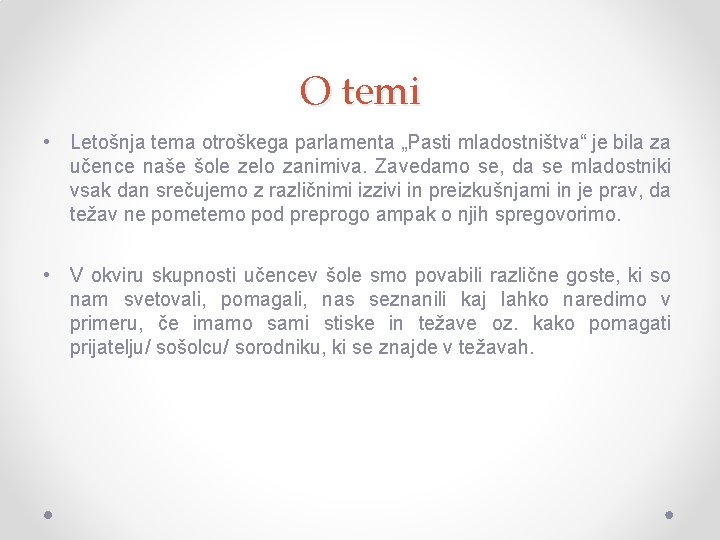 O temi

• Letošnja tema otroškega parlamenta „Pasti mladostništva“ je bila za učence naše šole zelo zanimiva. Zavedamo se, da se mladostniki vsak dan srečujemo z različnimi izzivi in preizkušnjami in je prav, da težav ne pometemo pod preprogo ampak o njih spregovorimo.

• V okviru skupnosti učencev šole smo povabili različne goste, ki so nam svetovali, pomagali, nas seznanili kaj lahko naredimo v primeru, če imamo sami stiske in težave oz. kako pomagati prijatelju/ sošolcu/ sorodniku, ki se znajde v težavah.